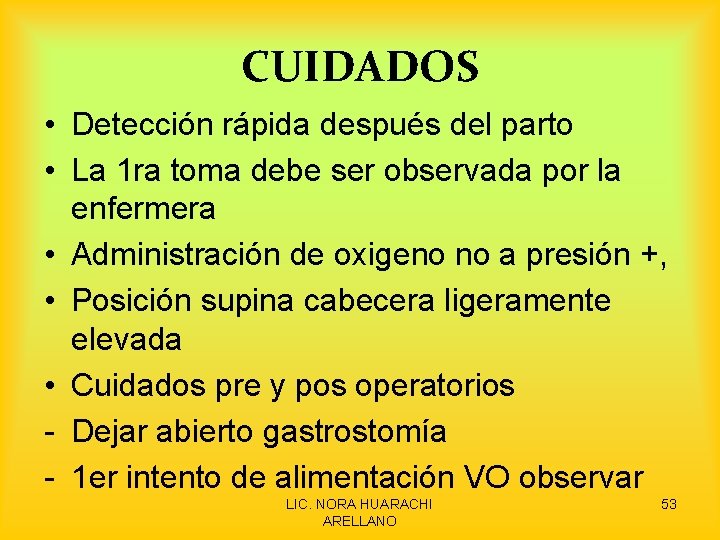 CUIDADOS

• Detección rápida después del parto
• La 1ra toma debe ser observada por la enfermera
• Administración de oxigeno no a presión +,
• Posición supina cabecera ligeramente elevada
• Cuidados pre y pos operatorios
- Dejar abierto gastrostomía
- 1er intento de alimentación VO observar

LIC. NORA HUARACHI ARELLANO

53